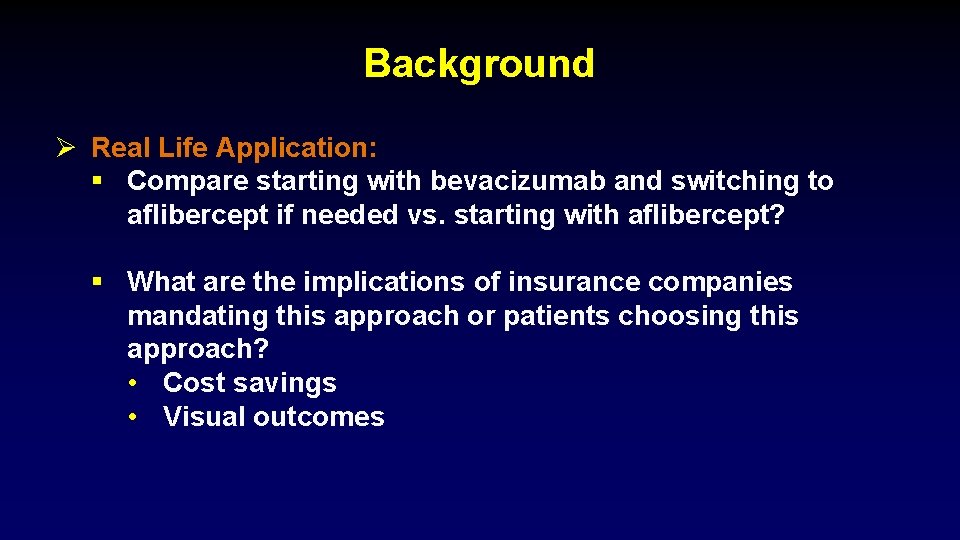 Background

➢ Real Life Application:
▪ Compare starting with bevacizumab and switching to aflibercept if needed vs. starting with aflibercept?

▪ What are the implications of insurance companies mandating this approach or patients choosing this approach?
• Cost savings
• Visual outcomes